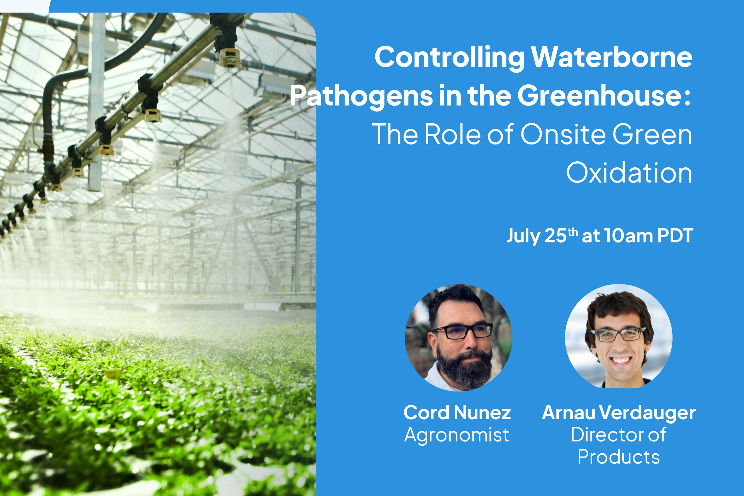 Controlling Waterborne Pathogens in the Greenhouse: The Role of Onsite Green Oxidation

July 25$^{th}$ at 10am PDT

Cord Nunez
Agronomist

Arnau Verdauger
Director of Products